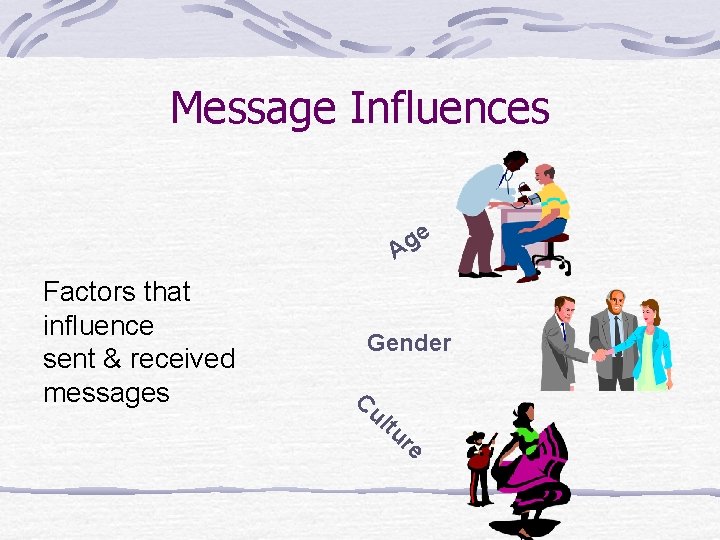 Message Influences

Factors that influence sent & received messages

Age

Gender

Culture